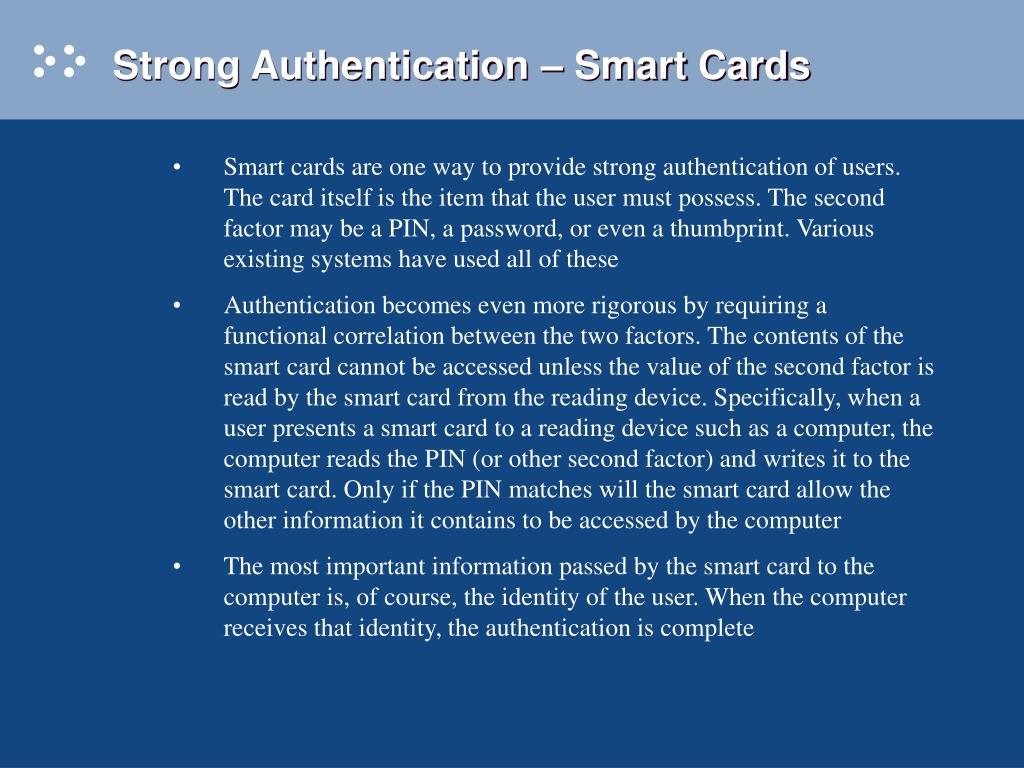 Strong Authentication – Smart Cards

• Smart cards are one way to provide strong authentication of users. The card itself is the item that the user must possess. The second factor may be a PIN, a password, or even a thumbprint. Various existing systems have used all of these

• Authentication becomes even more rigorous by requiring a functional correlation between the two factors. The contents of the smart card cannot be accessed unless the value of the second factor is read by the smart card from the reading device. Specifically, when a user presents a smart card to a reading device such as a computer, the computer reads the PIN (or other second factor) and writes it to the smart card. Only if the PIN matches will the smart card allow the other information it contains to be accessed by the computer

• The most important information passed by the smart card to the computer is, of course, the identity of the user. When the computer receives that identity, the authentication is complete